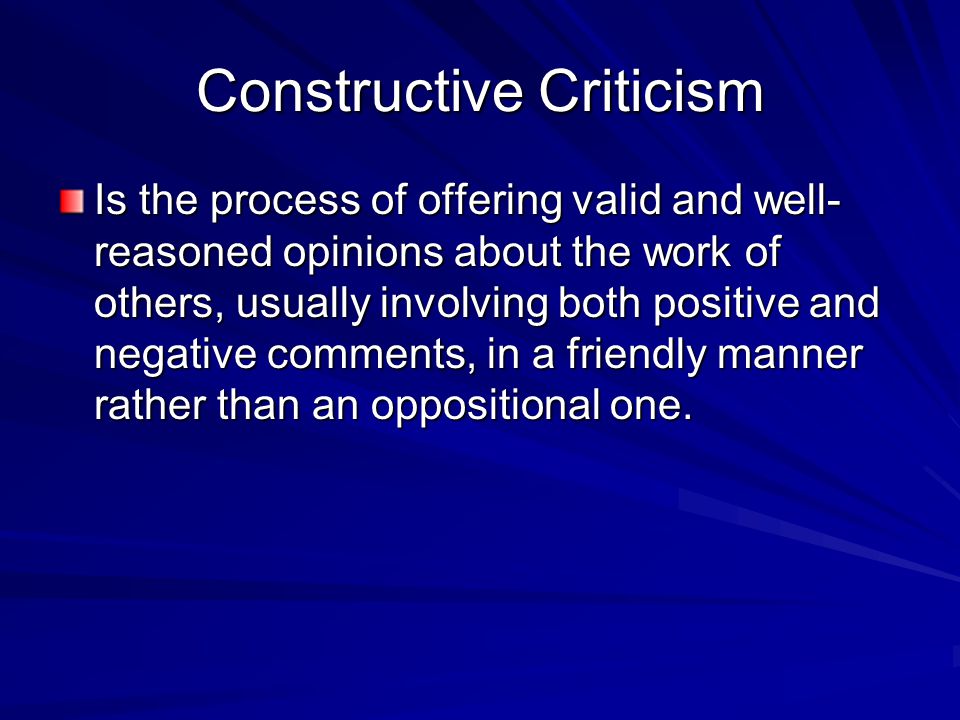 Constructive Criticism

Is the process of offering valid and well-reasoned opinions about the work of others, usually involving both positive and negative comments, in a friendly manner rather than an oppositional one.